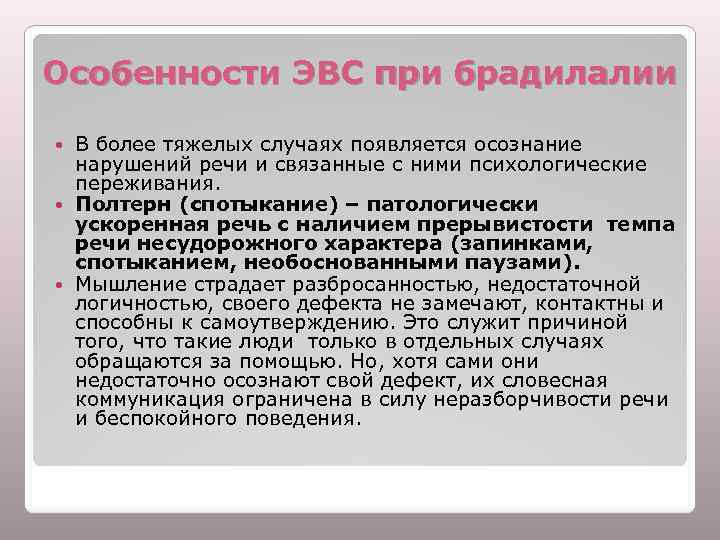 Особенности ЭВС при брадилалии

• В более тяжелых случаях появляется осознание нарушений речи и связанные с ними психологические переживания.
• Полтерн (спотыкание) – патологически ускоренная речь с наличием прерывистости темпа речи несудорожного характера (запинками, спотыканием, необоснованными паузами).
• Мышление страдает разбросанностью, недостаточной логичностью, своего дефекта не замечают, контактны и способны к самоутверждению. Это служит причиной того, что такие люди только в отдельных случаях обращаются за помощью. Но, хотя сами они недостаточно осознают свой дефект, их словесная коммуникация ограничена в силу неразборчивости речи и беспокойного поведения.